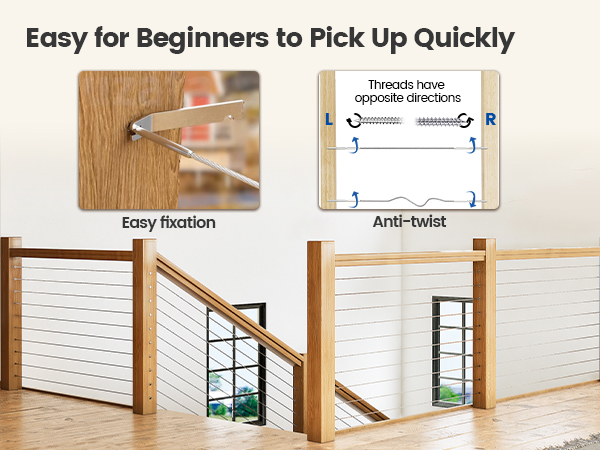 Easy for Beginners to Pick Up Quickly

Easy fixation

Threads have opposite directions

L

R

Anti-twist